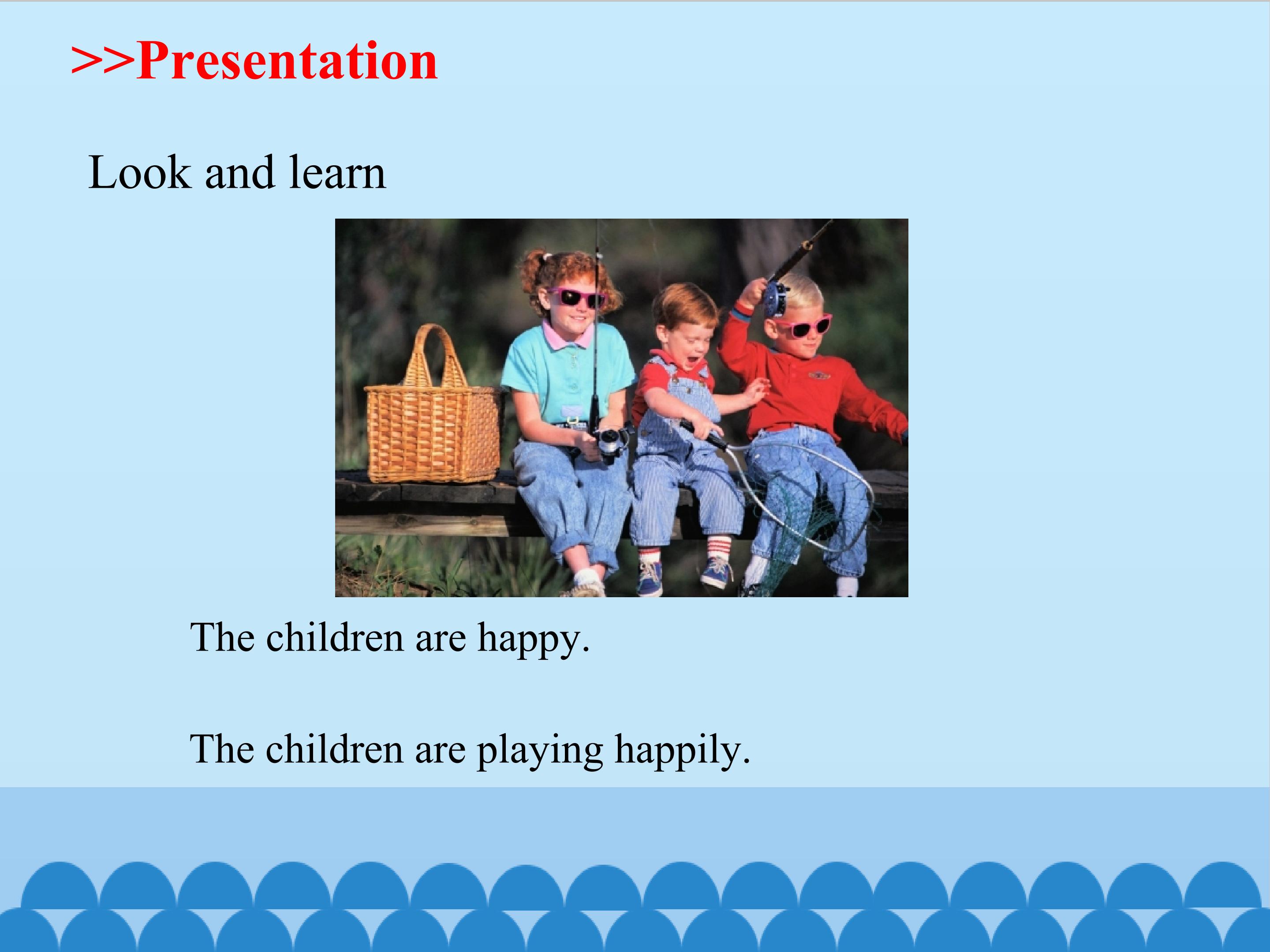 >>Presentation

Look and learn

The children are happy.

The children are playing happily.